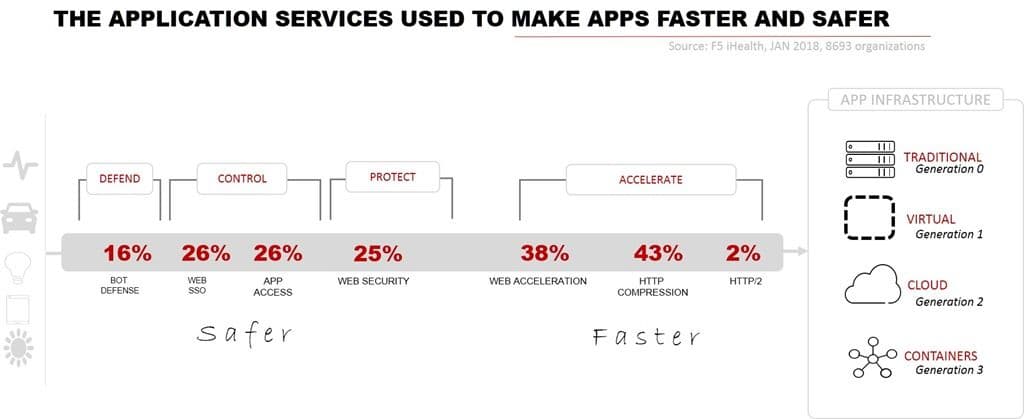 THE APPLICATION SERVICES USED TO MAKE APPS FASTER AND SAFER

Source: F5 iHealth, JAN 2018, 8693 organizations

DEFEND

CONTROL

PROTECT

ACCELERATE

16%
BOT DEFENSE

26%
WEB SSO

26%
APP ACCESS

25%
WEB SECURITY

38%
WEB ACCELERATION

43%
HTTP COMPRESSION

2%
HTTP/2

Safer

Faster

APP INFRASTRUCTURE

TRADITIONAL
Generation 0

VIRTUAL
Generation 1

CLOUD
Generation 2

CONTAINERS
Generation 3